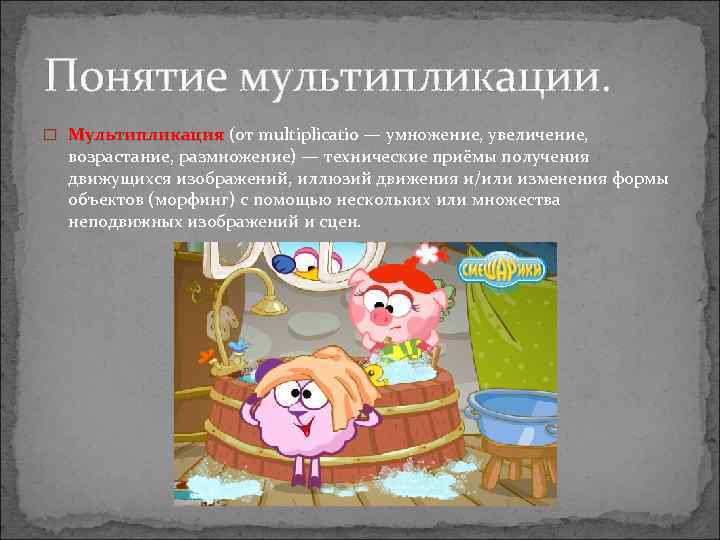 Понятие мультипликации.

□ Мультипликация (от multiplicatio — умножение, увеличение, возрастание, размножение) — технические приёмы получения движущихся изображений, иллюзий движения и/или изменения формы объектов (морфинг) с помощью нескольких или множества неподвижных изображений и сцен.

СМЕШАРИКИ